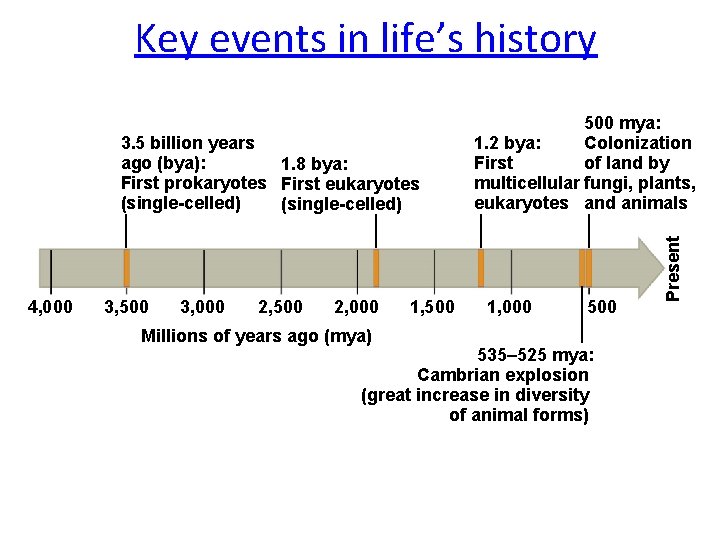 Key events in life's history

3.5 billion years ago (bya): First prokaryotes (single-celled)

1.8 bya: First eukaryotes (single-celled)

1.2 bya: First multicellular eukaryotes

500 mya: Colonization of land by fungi, plants, and animals

Present

4,000 3,500 3,000 2,500 2,000 1,500 1,000 500

Millions of years ago (mya)

535–525 mya: Cambrian explosion (great increase in diversity of animal forms)